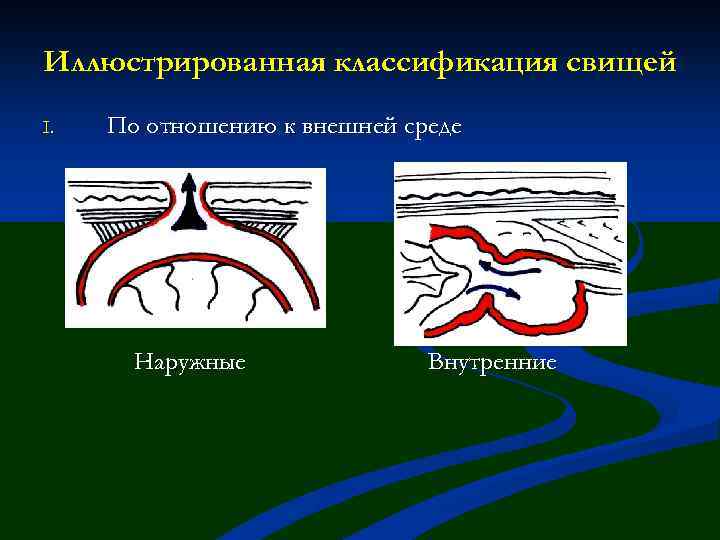 Иллюстрированная классификация свищей

I. По отношению к внешней среде

Наружные

Внутренние